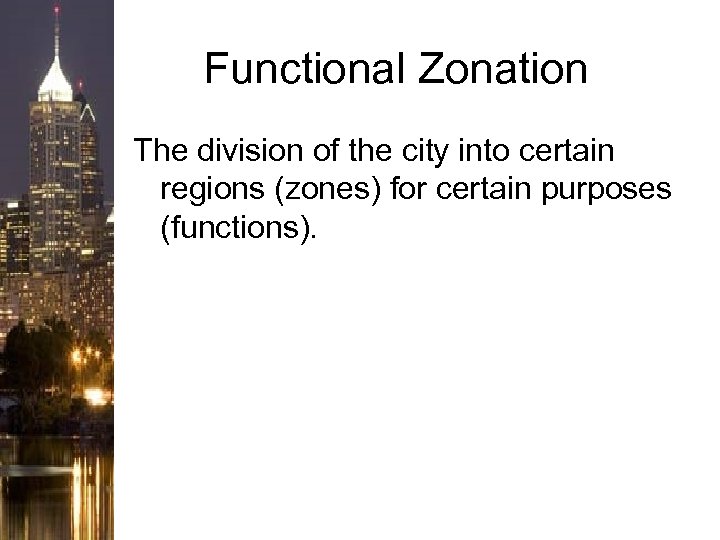 Functional Zonation

The division of the city into certain regions (zones) for certain purposes (functions).